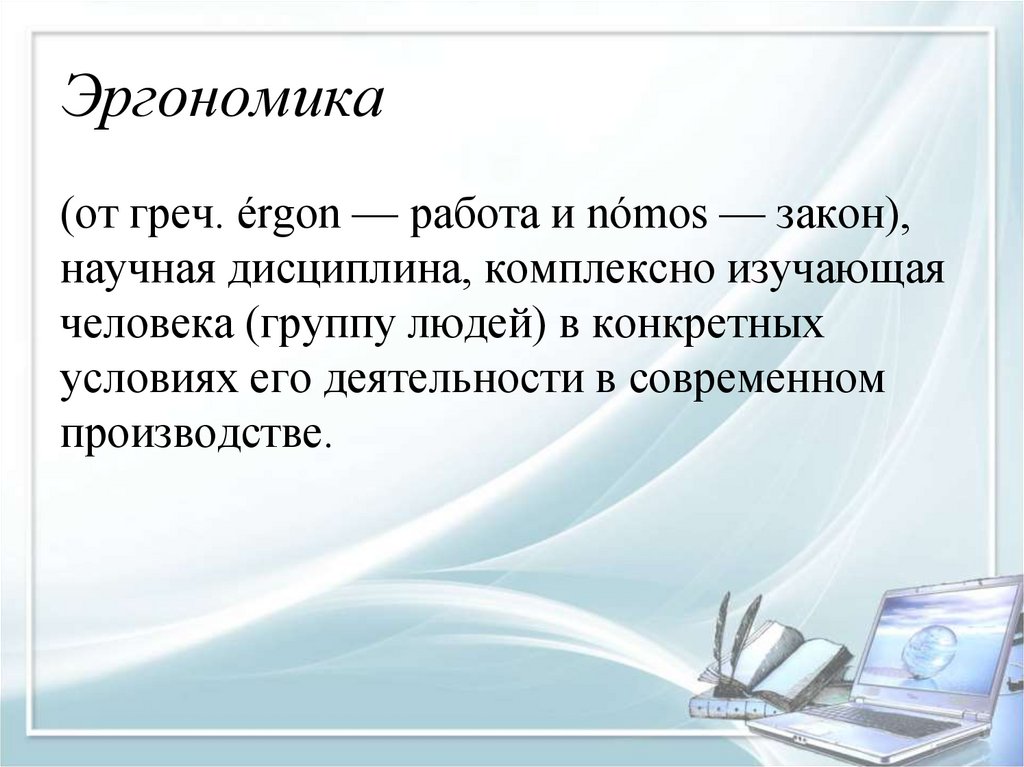 Эргономика

(от греч. érgon — работа и nómos — закон), научная дисциплина, комплексно изучающая человека (группу людей) в конкретных условиях его деятельности в современном производстве.